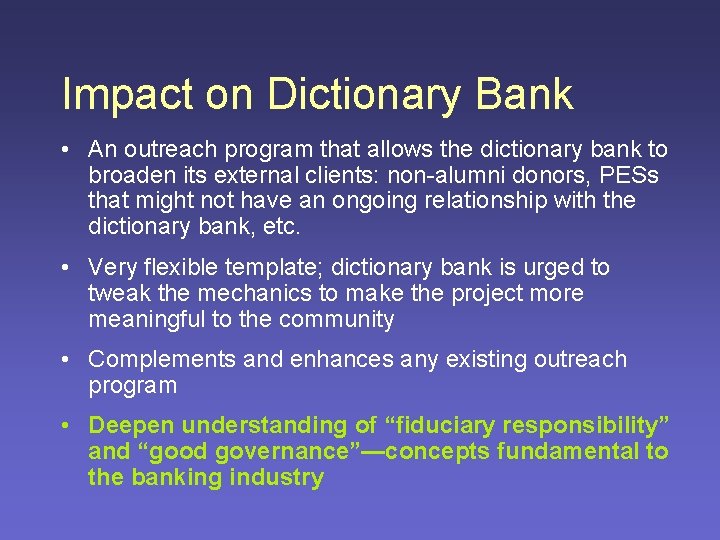 Impact on Dictionary Bank

• An outreach program that allows the dictionary bank to broaden its external clients: non-alumni donors, PESs that might not have an ongoing relationship with the dictionary bank, etc.

• Very flexible template; dictionary bank is urged to tweak the mechanics to make the project more meaningful to the community

• Complements and enhances any existing outreach program

• Deepen understanding of “fiduciary responsibility” and “good governance”—concepts fundamental to the banking industry